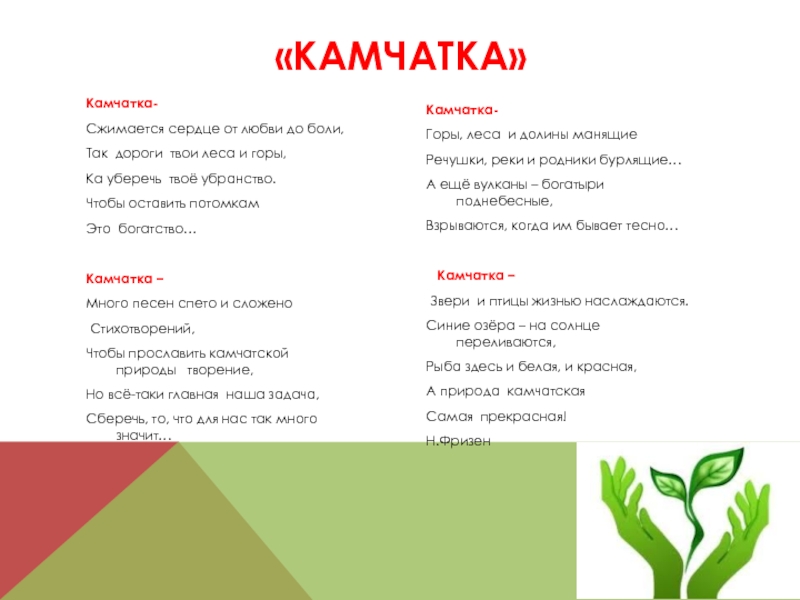 «КАМЧАТКА»

Камчатка-

Сжимается сердце от любви до боли,

Так дороги твои леса и горы,

Ка уберечь твоё убранство.

Чтобы оставить потомкам

Это богатство…

Камчатка –

Много песен спето и сложено

Стихотворений,

Чтобы прославить камчатской природы творение,

Но всё-таки главная наша задача,

Сберечь, то, что для нас так много значит…

Камчатка-

Горы, леса и долины манящие

Речушки, реки и родники бурлящие…

А ещё вулканы – богатыри поднебесные,

Взрываются, когда им бывает тесно…

Камчатка –

Звери и птицы жизнью наслаждаются.

Синие озёра – на солнце переливаются,

Рыба здесь и белая, и красная,

А природа камчатская

Самая прекрасная!

Н.Фризен